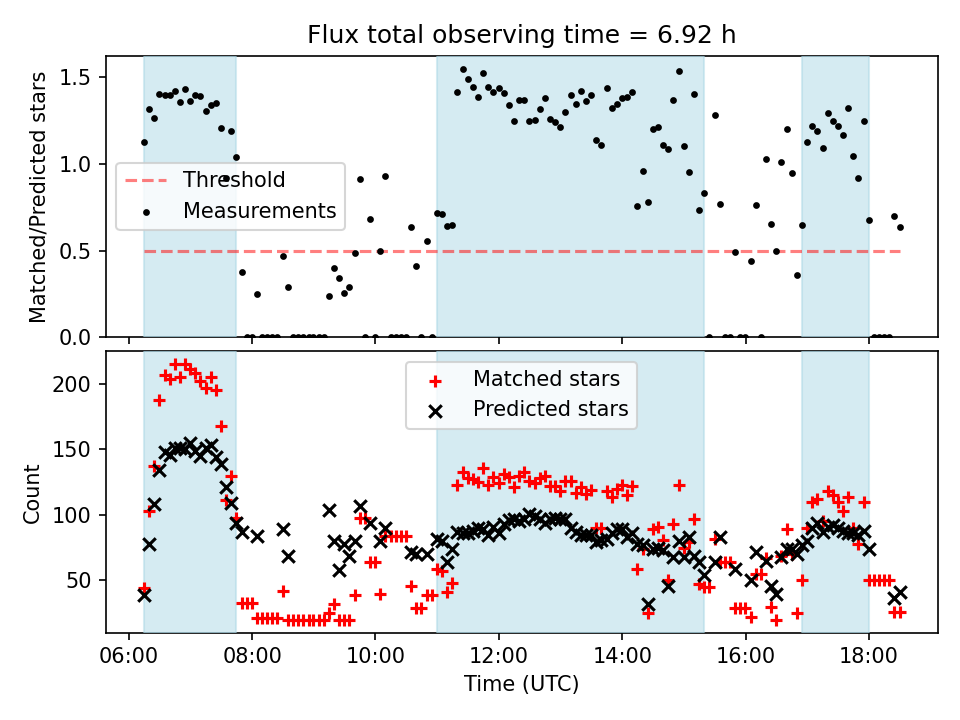 Flux total observing time = 6.92 h

Matched/Predicted stars

1.5
1.0
0.5
0.0

Threshold
Measurements

Count

200
150
100
50

Matched stars
Predicted stars

06:00
08:00
10:00
12:00
14:00
16:00
18:00

Time (UTC)